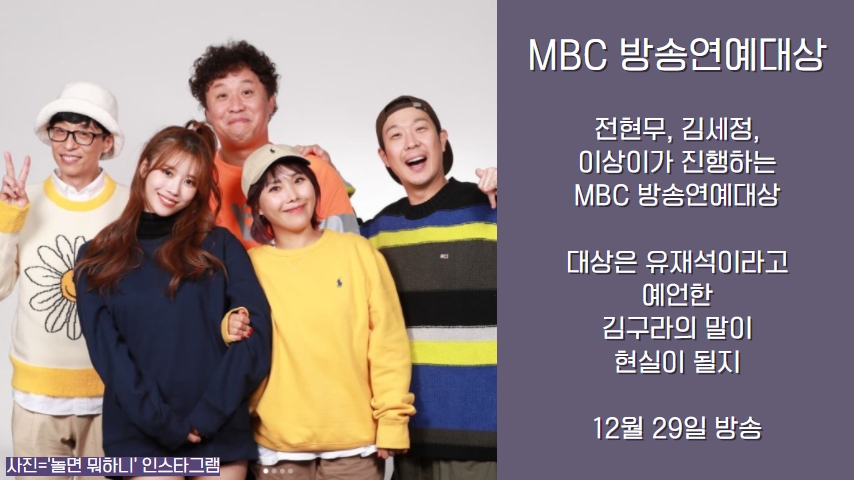 사진='놀면 뭐하니' 인스타그램

MBC 방송연예대상

전현무, 김세정, 이상이가 진행하는 MBC 방송연예대상

대상은 유재석이라고 예언한 김구라의 말이 현실이 될지

12월 29일 방송